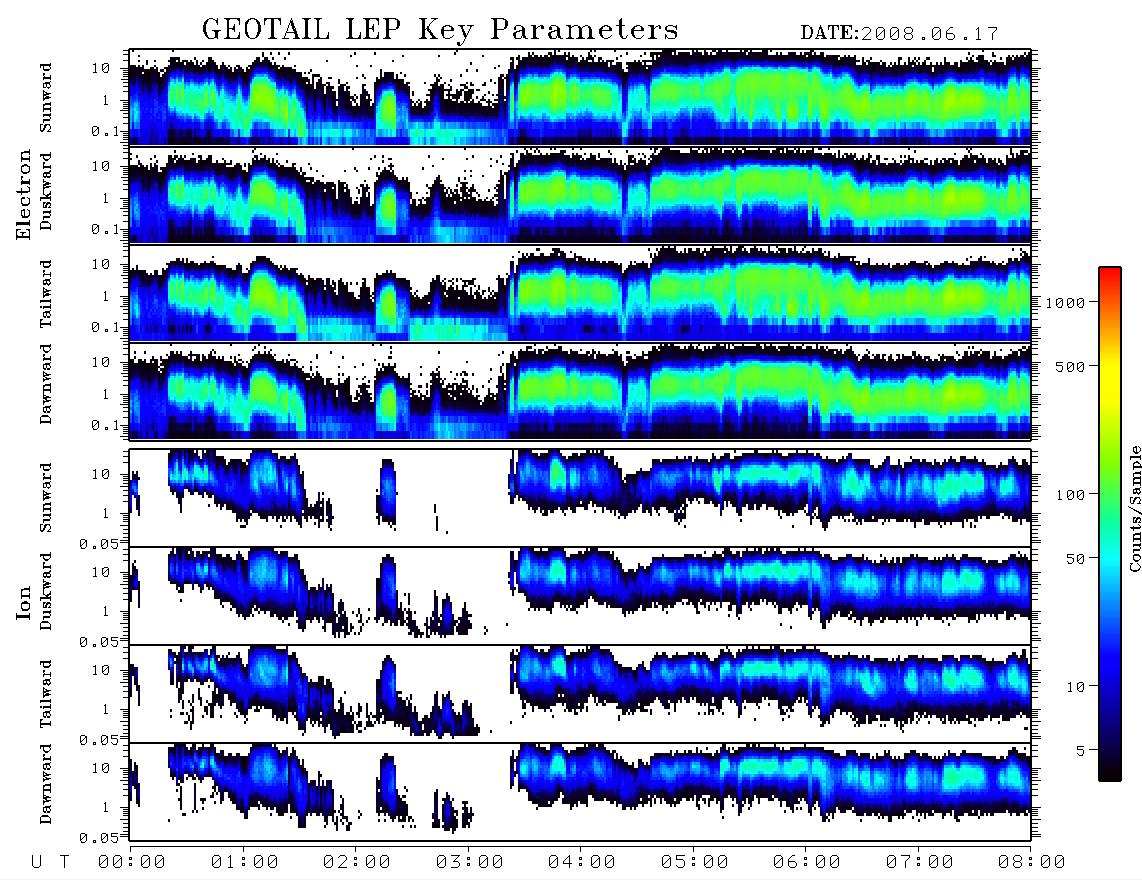 GEOTAIL LEP Key Parameters DATE:2008.06.17

Electron
Sunward
10
1
0.1
Duskward
10
1
0.1
Tailward
10
1
0.1
Dawnward
10
1
0.1

Ion
Sunward
10
1
0.05
Duskward
10
1
0.05
Tailward
10
1
0.05
Dawnward
10
1
0.05

U T 00:00 01:00 02:00 03:00 04:00 05:00 06:00 07:00 08:00

1000
500
100
50
10
5
Counts/Sample